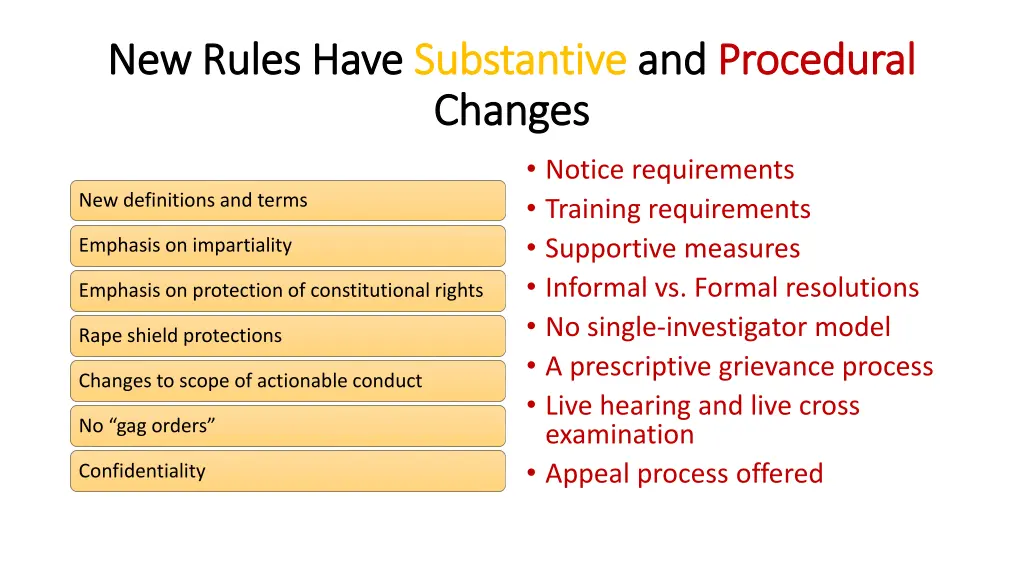 New Rules Have Substantive and Procedural Changes

New definitions and terms

Emphasis on impartiality

Emphasis on protection of constitutional rights

Rape shield protections

Changes to scope of actionable conduct

No “gag orders”

Confidentiality

• Notice requirements
• Training requirements
• Supportive measures
• Informal vs. Formal resolutions
• No single-investigator model
• A prescriptive grievance process
• Live hearing and live cross examination
• Appeal process offered